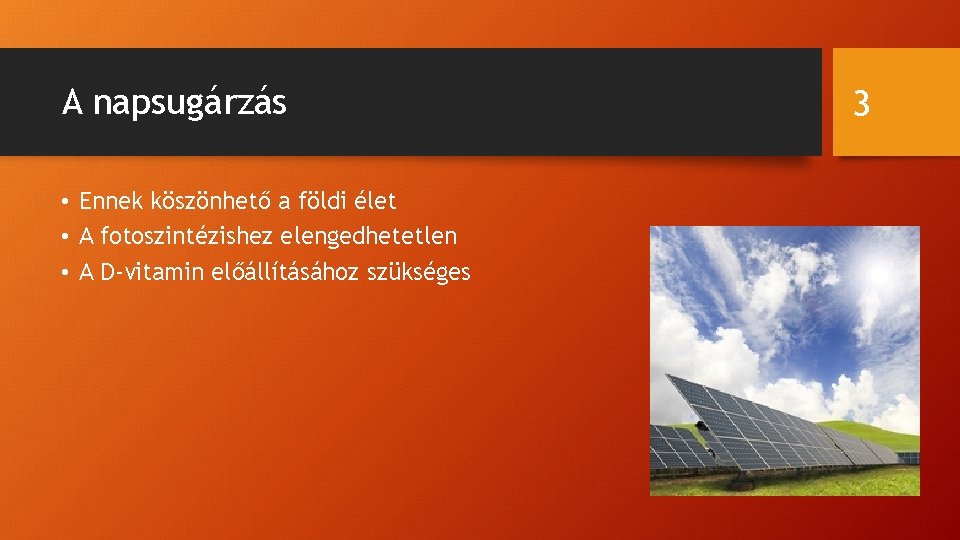 A napsugárzás

3

• Ennek köszönhető a földi élet
• A fotoszintézishez elengedhetetlen
• A D-vitamin előállításához szükséges